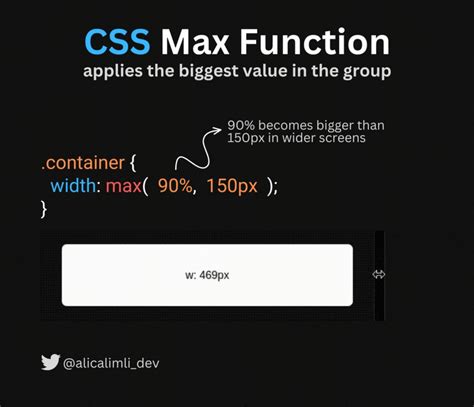 CSS Max Function
applies the biggest value in the group

90% becomes bigger than 150px in wider screens

.container {
 width: max( 90%, 150px );
}

w: 469px

@alicalimli_dev